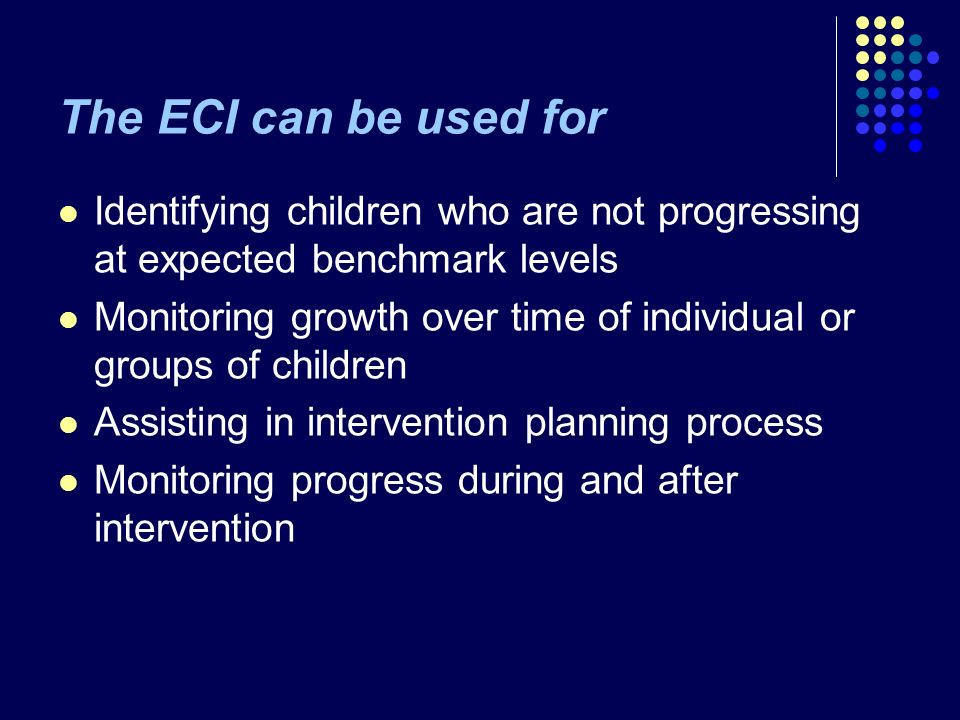 The ECI can be used for

- Identifying children who are not progressing at expected benchmark levels
- Monitoring growth over time of individual or groups of children
- Assisting in intervention planning process
- Monitoring progress during and after intervention